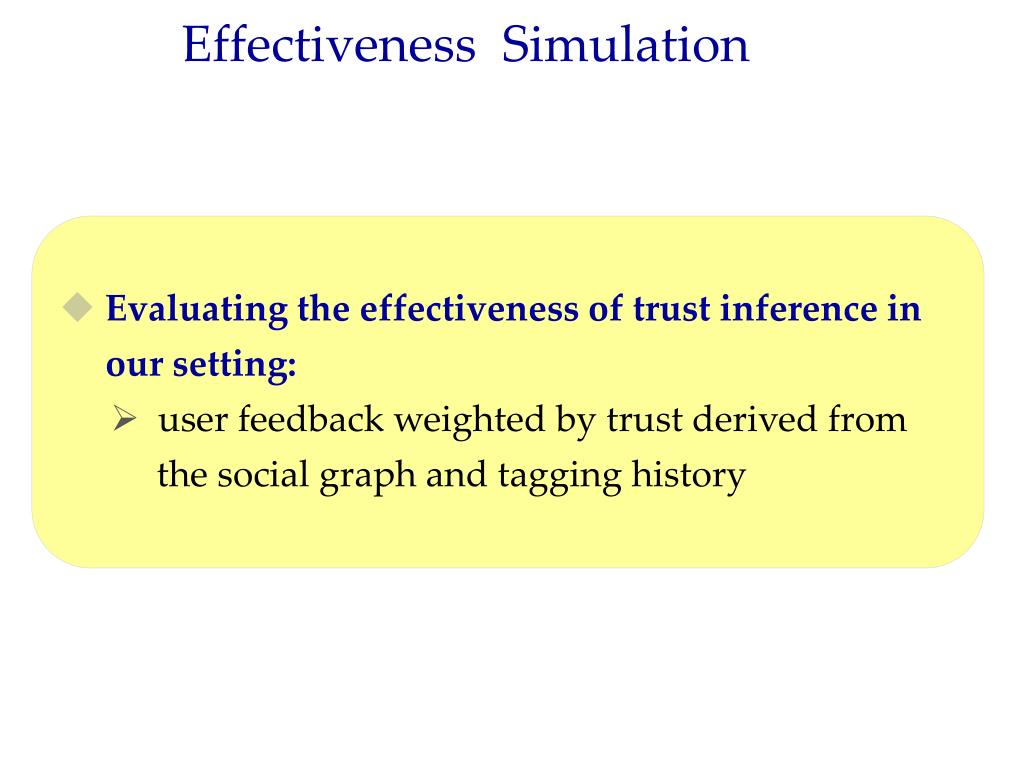 Effectiveness Simulation

◆ Evaluating the effectiveness of trust inference in our setting:

➢ user feedback weighted by trust derived from the social graph and tagging history